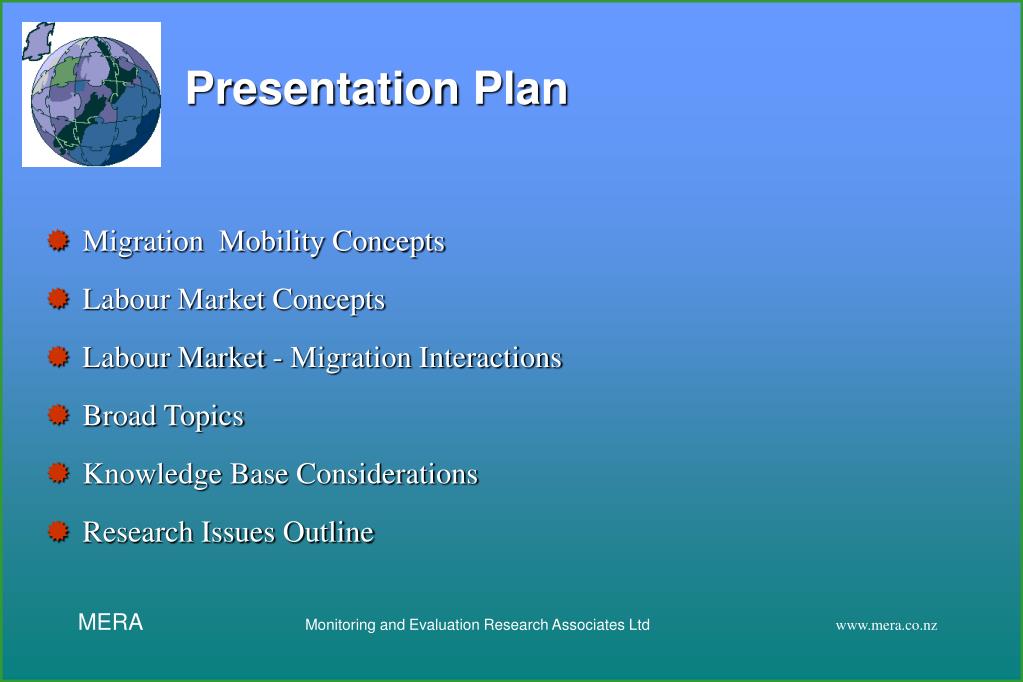 Presentation Plan

Migration Mobility Concepts

Labour Market Concepts

Labour Market - Migration Interactions

Broad Topics

Knowledge Base Considerations

Research Issues Outline

MERA

Monitoring and Evaluation Research Associates Ltd

www.mera.co.nz